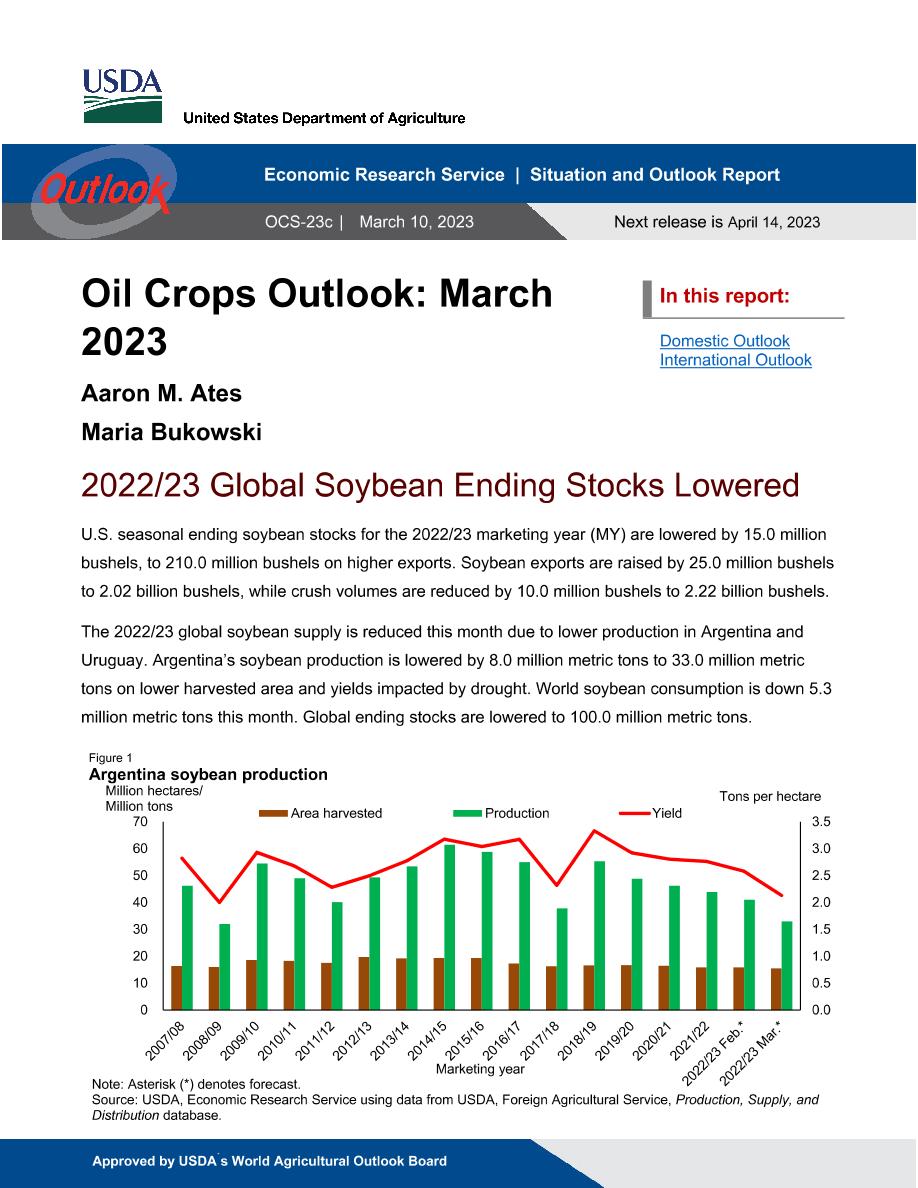 USDA
United States Department of Agriculture

Outlook
Economic Research Service | Situation and Outlook Report

OCS-23c | March 10, 2023
Next release is April 14, 2023

Oil Crops Outlook: March 2023

Aaron M. Ates
Maria Bukowski

In this report:
Domestic Outlook
International Outlook

2022/23 Global Soybean Ending Stocks Lowered

U.S. seasonal ending soybean stocks for the 2022/23 marketing year (MY) are lowered by 15.0 million bushels, to 210.0 million bushels on higher exports. Soybean exports are raised by 25.0 million bushels to 2.02 billion bushels, while crush volumes are reduced by 10.0 million bushels to 2.22 billion bushels.

The 2022/23 global soybean supply is reduced this month due to lower production in Argentina and Uruguay. Argentina's soybean production is lowered by 8.0 million metric tons to 33.0 million metric tons on lower harvested area and yields impacted by drought. World soybean consumption is down 5.3 million metric tons this month. Global ending stocks are lowered to 100.0 million metric tons.

Figure 1
Argentina soybean production
Million hectares/ Million tons
Tons per hectare
Area harvested
Production
Yield
70
60
50
40
30
20
10
0
3.5
3.0
2.5
2.0
1.5
1.0
0.5
0.0
2007/08
2008/09
2009/10
2010/11
2011/12
2012/13
2013/14
2014/15
2015/16
2016/17
2017/18
2018/19
2019/20
2020/21
2021/22
2022/23 Feb.*
2022/23 Mar.*
Marketing year
Note: Asterisk (*) denotes forecast.
Source: USDA, Economic Research Service using data from USDA, Foreign Agricultural Service, Production, Supply, and Distribution database.

Approved by USDA's World Agricultural Outlook Board